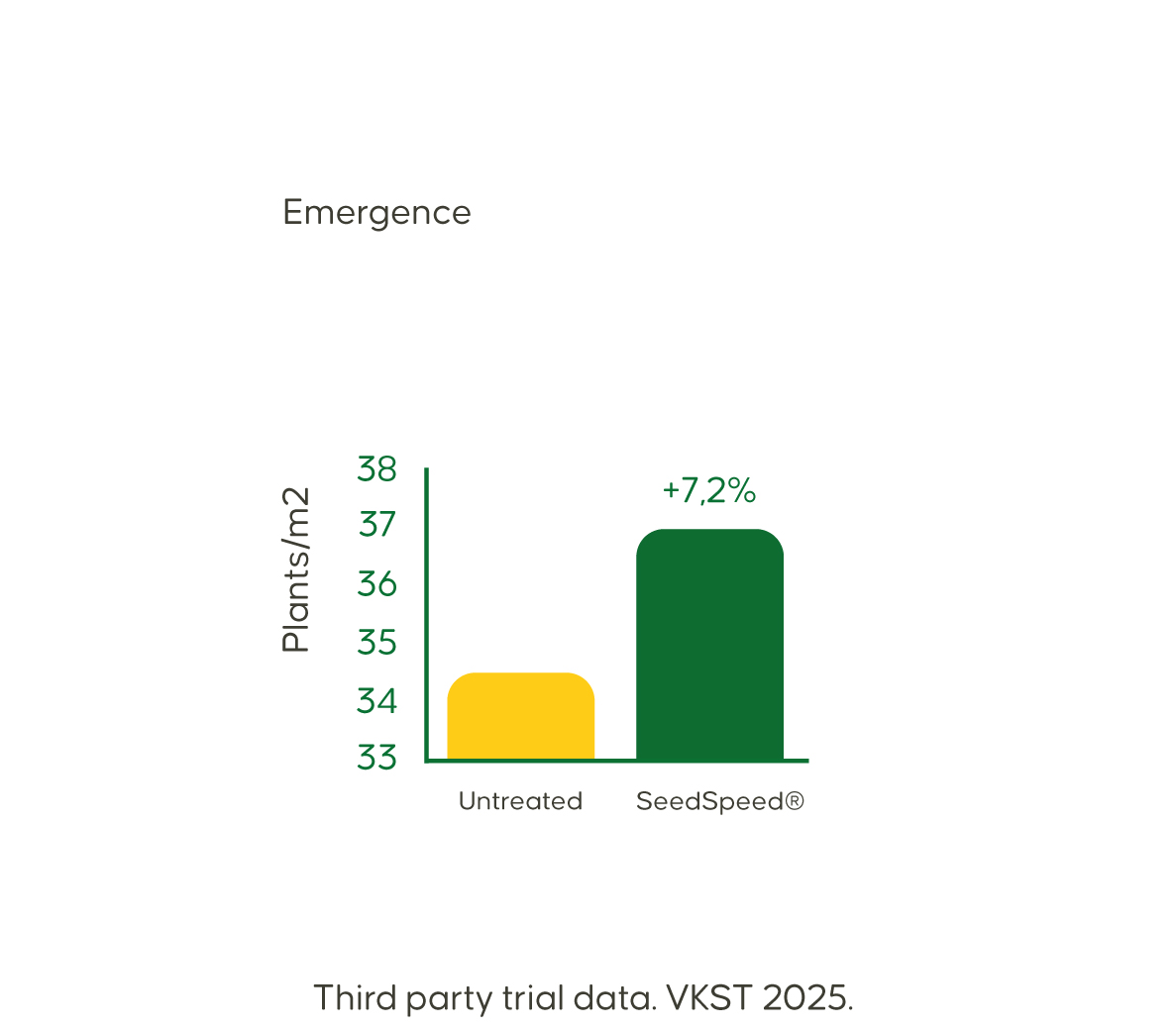 Emergence

Plants/m2

38
37
36
35
34
33

+7,2%

Untreated
SeedSpeed®

Third party trial data. VKST 2025.